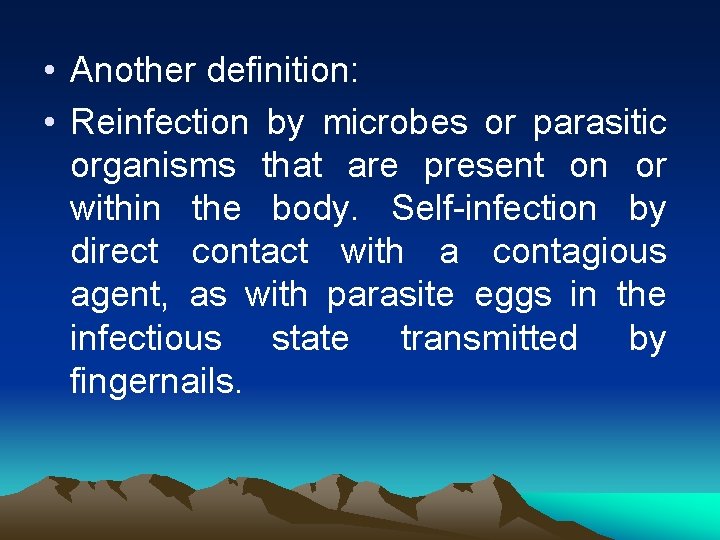 • Another definition:

• Reinfection by microbes or parasitic organisms that are present on or within the body. Self-infection by direct contact with a contagious agent, as with parasite eggs in the infectious state transmitted by fingernails.